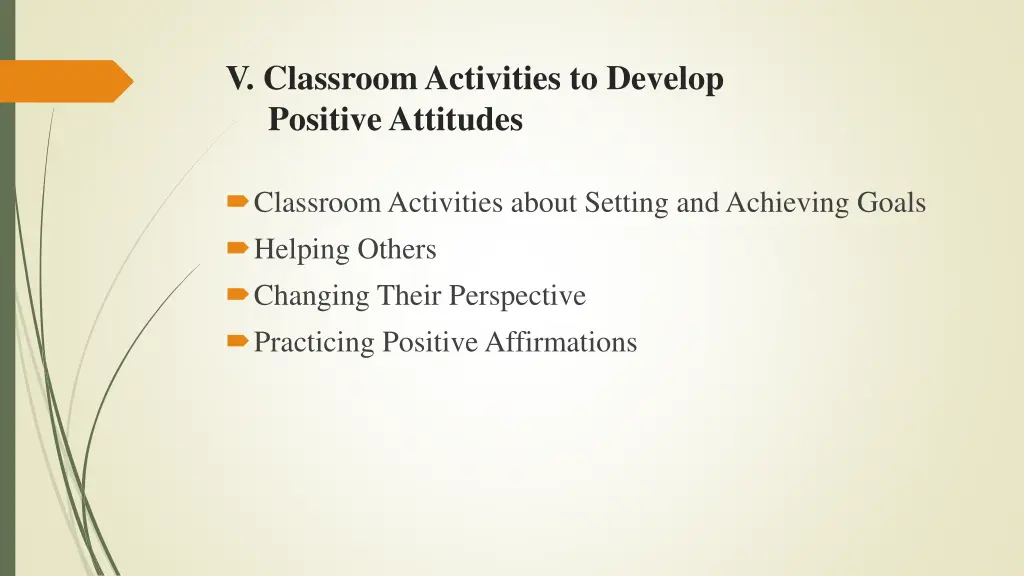 V. Classroom Activities to Develop Positive Attitudes

Classroom Activities about Setting and Achieving Goals
Helping Others
Changing Their Perspective
Practicing Positive Affirmations